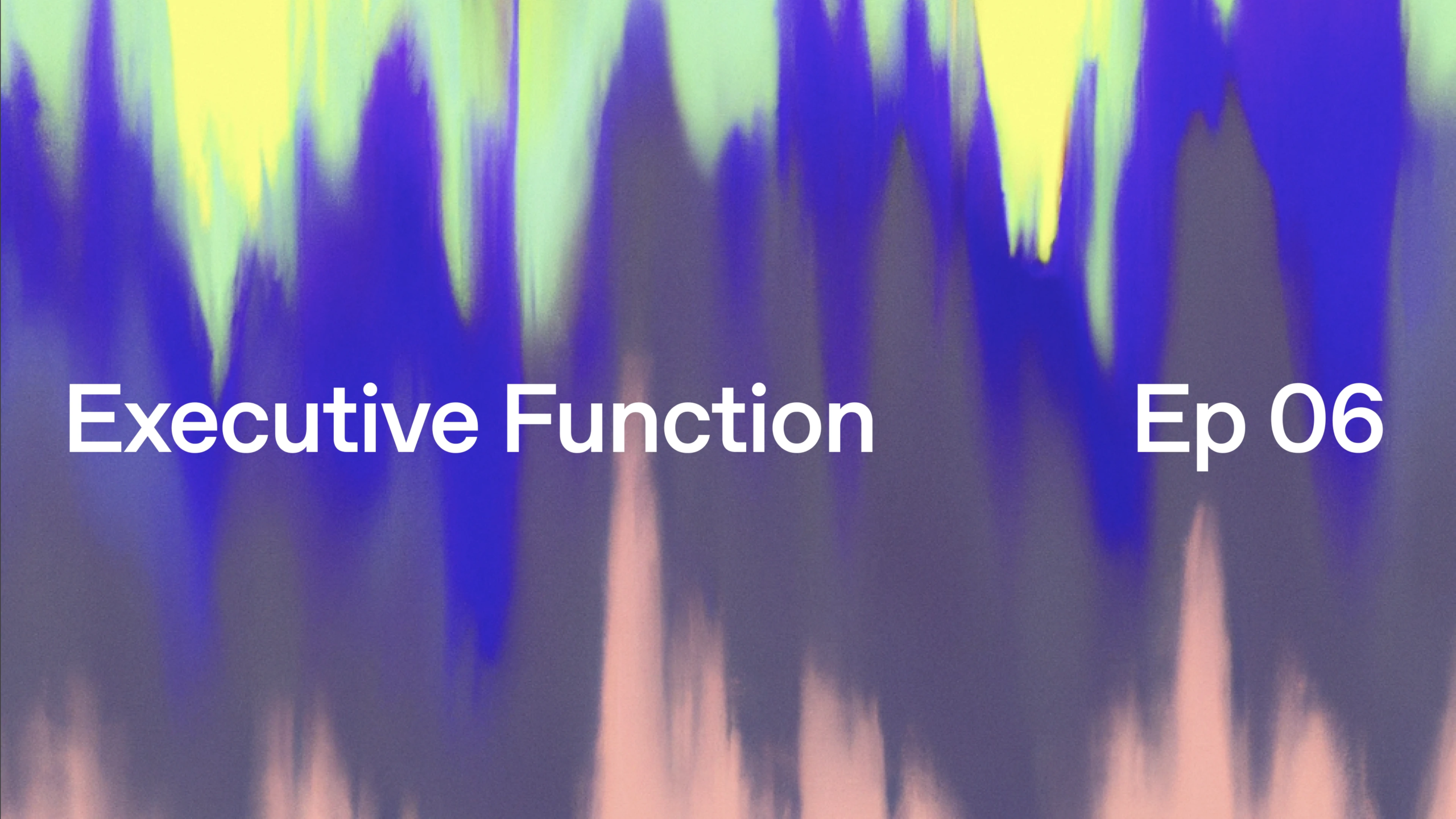 Executive Function

Ep 06